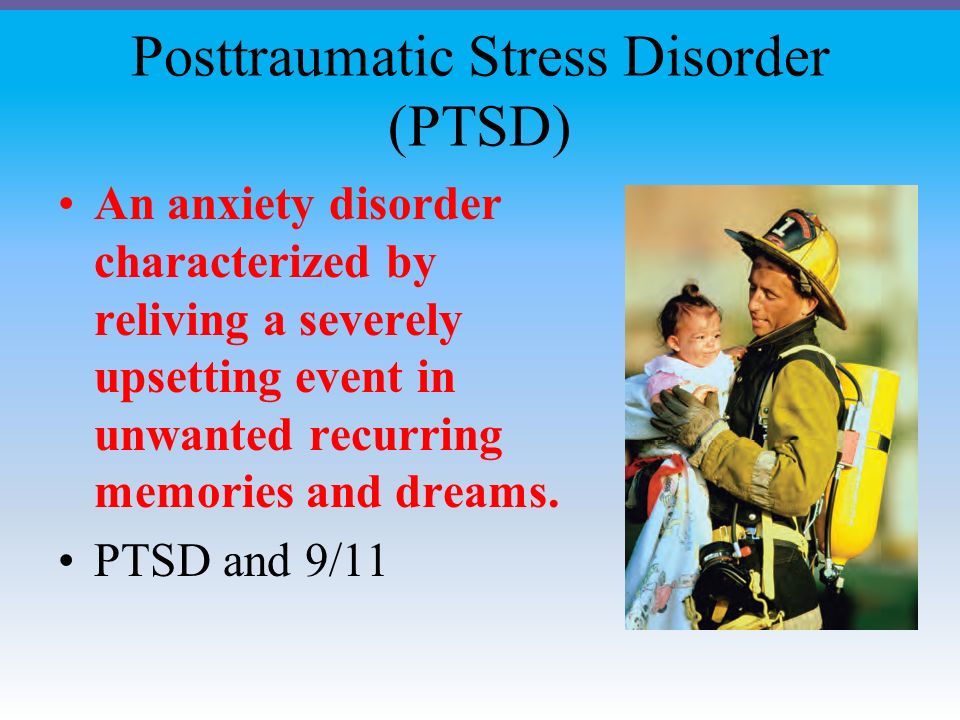 Posttraumatic Stress Disorder (PTSD)

• An anxiety disorder characterized by reliving a severely upsetting event in unwanted recurring memories and dreams.

• PTSD and 9/11